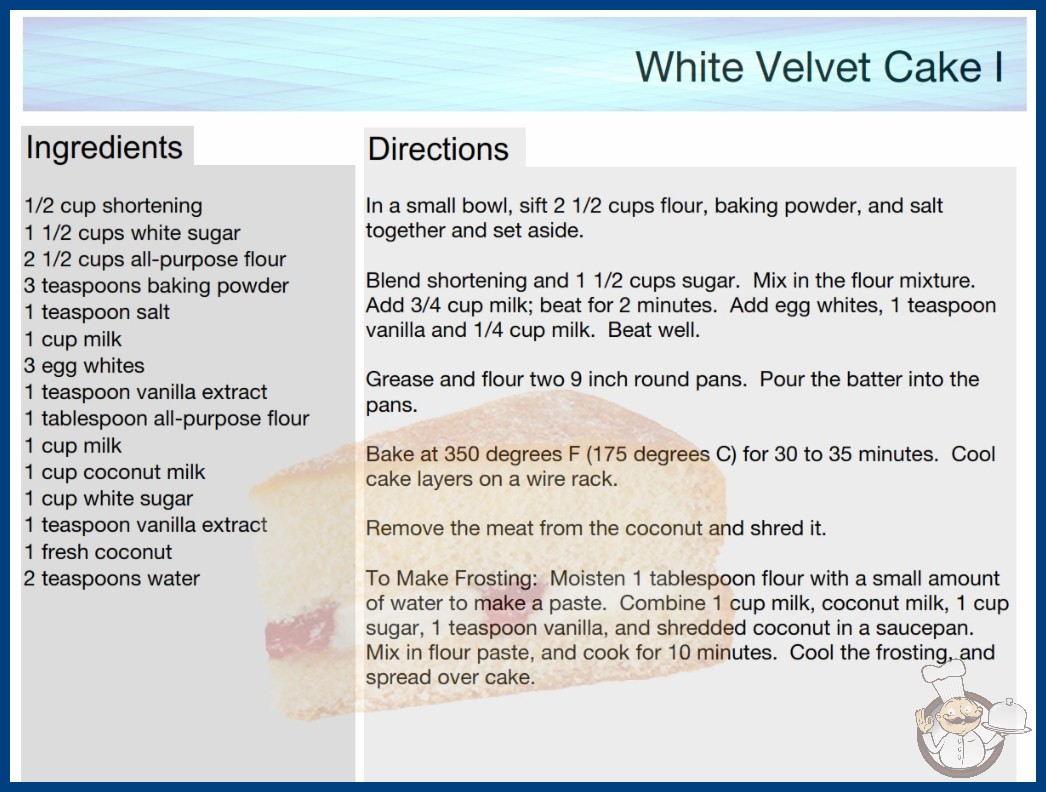 White Velvet Cake I

Ingredients

1/2 cup shortening
1 1/2 cups white sugar
2 1/2 cups all-purpose flour
3 teaspoons baking powder
1 teaspoon salt
1 cup milk
3 egg whites
1 teaspoon vanilla extract
1 tablespoon all-purpose flour
1 cup milk
1 cup coconut milk
1 cup white sugar
1 teaspoon vanilla extract
1 fresh coconut
2 teaspoons water

Directions

In a small bowl, sift 2 1/2 cups flour, baking powder, and salt together and set aside.

Blend shortening and 1 1/2 cups sugar. Mix in the flour mixture. Add 3/4 cup milk; beat for 2 minutes. Add egg whites, 1 teaspoon vanilla and 1/4 cup milk. Beat well.

Grease and flour two 9 inch round pans. Pour the batter into the pans.

Bake at 350 degrees F (175 degrees C) for 30 to 35 minutes. Cool cake layers on a wire rack.

Remove the meat from the coconut and shred it.

To Make Frosting: Moisten 1 tablespoon flour with a small amount of water to make a paste. Combine 1 cup milk, coconut milk, 1 cup sugar, 1 teaspoon vanilla, and shredded coconut in a saucepan. Mix in flour paste, and cook for 10 minutes. Cool the frosting, and spread over cake.